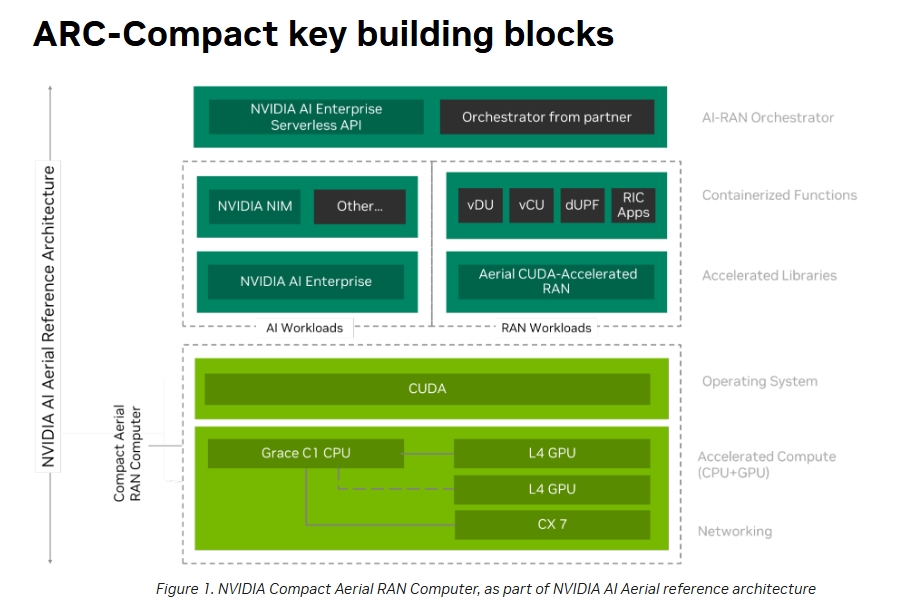 ARC-Compact key building blocks

NVIDIA AI Aerial Reference Architecture

NVIDIA AI Enterprise Serverless API

Orchestrator from partner

AI-RAN Orchestrator

NVIDIA NIM

Other...

vDU

vCU

dUPF

RIC Apps

Containerized Functions

NVIDIA AI Enterprise

Aerial CUDA-Accelerated RAN

Accelerated Libraries

AI Workloads

RAN Workloads

Compact Aerial RAN Computer

CUDA

Operating System

Grace C1 CPU

L4 GPU

L4 GPU

CX 7

Accelerated Compute (CPU+GPU)

Networking

Figure 1. NVIDIA Compact Aerial RAN Computer, as part of NVIDIA AI Aerial reference architecture